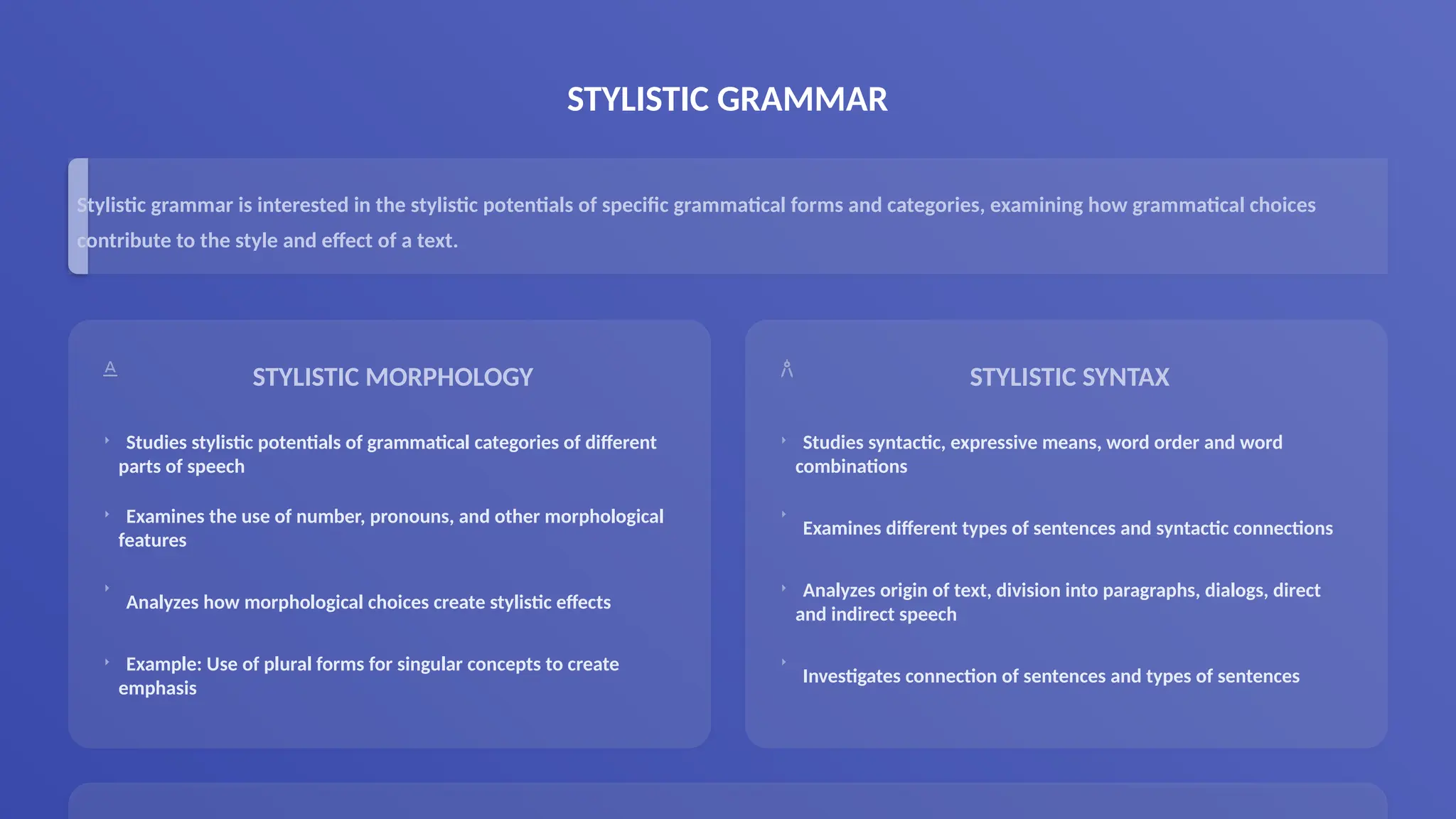 STYLISTIC GRAMMAR

Stylistic grammar is interested in the stylistic potentials of specific grammatical forms and categories, examining how grammatical choices contribute to the style and effect of a text.

STYLISTIC MORPHOLOGY

Studies stylistic potentials of grammatical categories of different parts of speech

Examines the use of number, pronouns, and other morphological features

Analyzes how morphological choices create stylistic effects

Example: Use of plural forms for singular concepts to create emphasis

STYLISTIC SYNTAX

Studies syntactic, expressive means, word order and word combinations

Examines different types of sentences and syntactic connections

Analyzes origin of text, division into paragraphs, dialogs, direct and indirect speech

Investigates connection of sentences and types of sentences